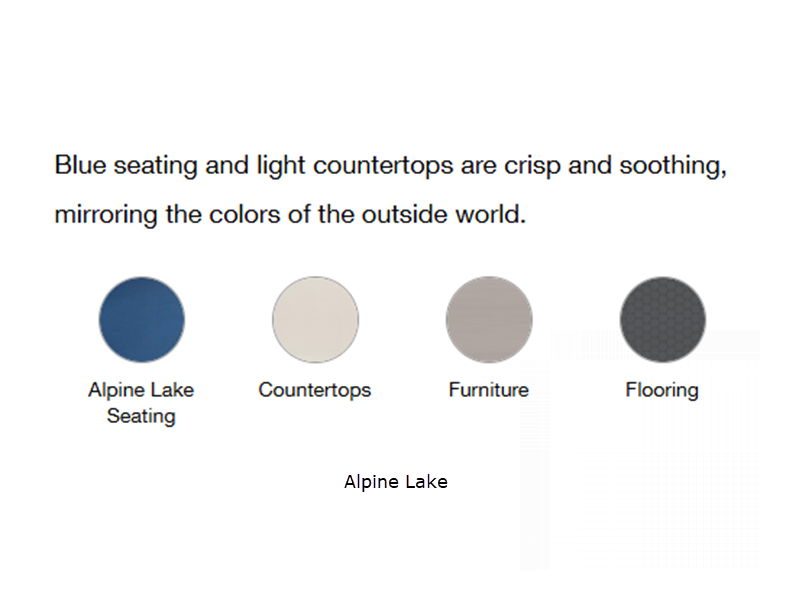 Blue seating and light countertops are crisp and soothing, mirroring the colors of the outside world.

Alpine Lake Seating

Countertops

Furniture

Flooring

Alpine Lake